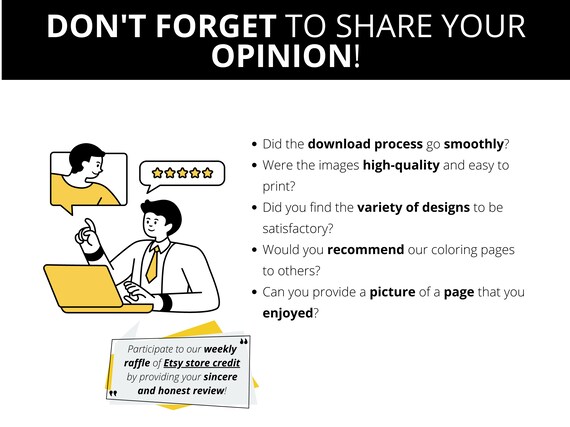 DON'T FORGET TO SHARE YOUR OPINION!

• Did the download process go smoothly?
• Were the images high-quality and easy to print?
• Did you find the variety of designs to be satisfactory?
• Would you recommend our coloring pages to others?
• Can you provide a picture of a page that you enjoyed?

Participate to our weekly raffle of Etsy store credit by providing your sincere and honest review!